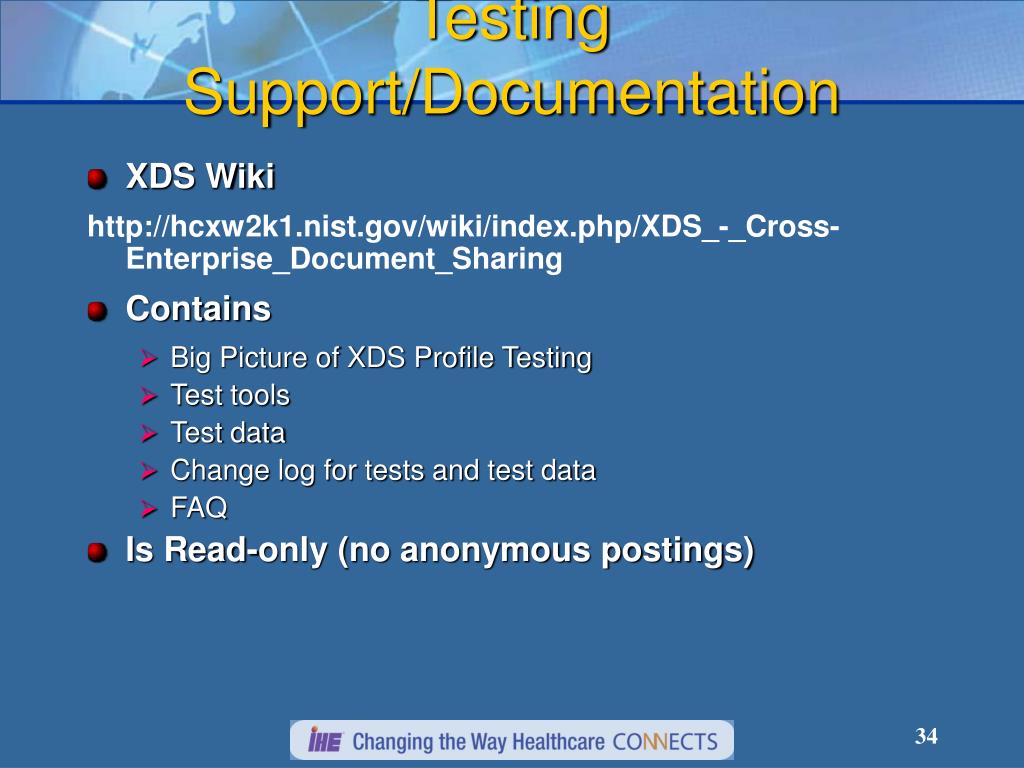 Testing Support/Documentation

XDS Wiki

http://hcxw2k1.nist.gov/wiki/index.php/XDS_-_Cross-Enterprise_Document_Sharing

Contains

Big Picture of XDS Profile Testing

Test tools

Test data

Change log for tests and test data

FAQ

Is Read-only (no anonymous postings)

IHE Changing the Way Healthcare CONNECTS

34